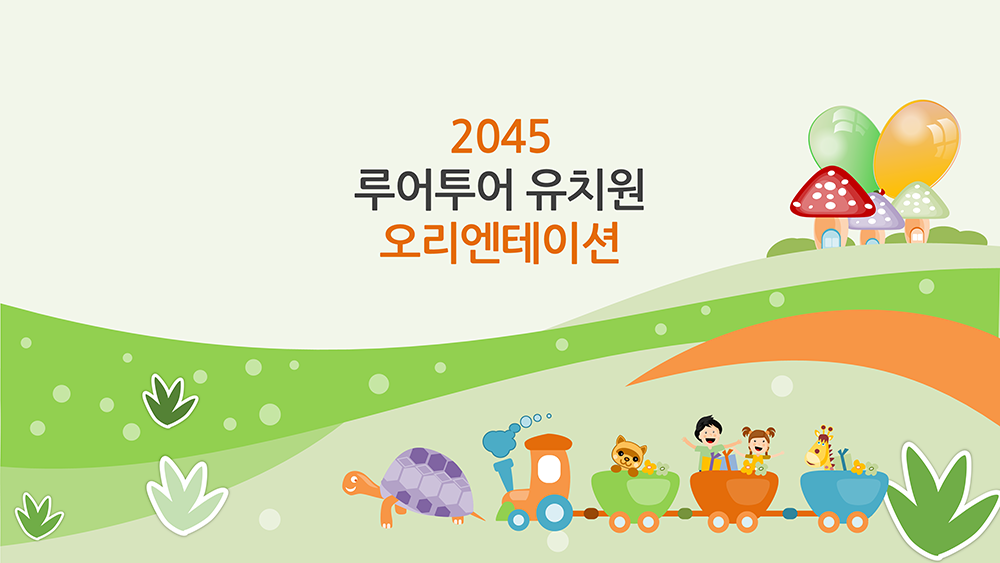 2045
루어투어 유치원
오리엔테이션